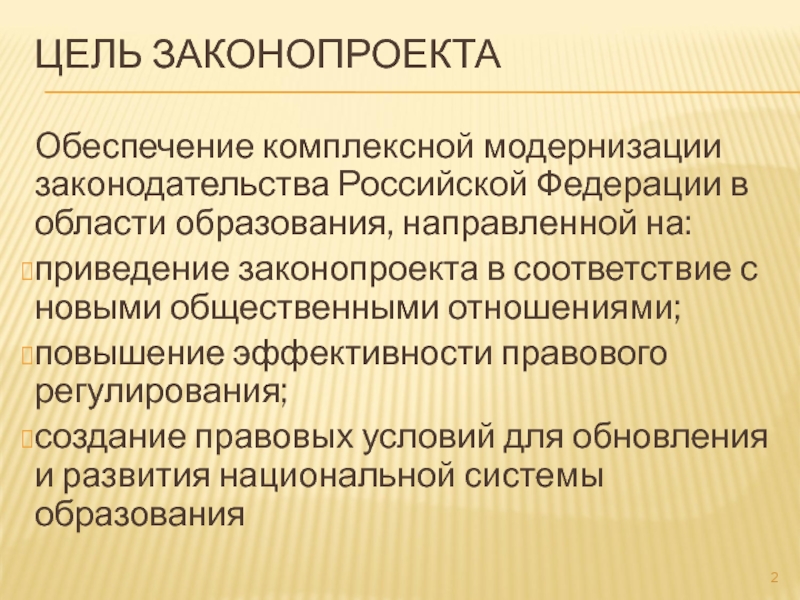 ЦЕЛЬ ЗАКОНОПРОЕКТА

Обеспечение комплексной модернизации законодательства Российской Федерации в области образования, направленной на:

приведение законопроекта в соответствие с новыми общественными отношениями;

повышение эффективности правового регулирования;

создание правовых условий для обновления и развития национальной системы образования

2